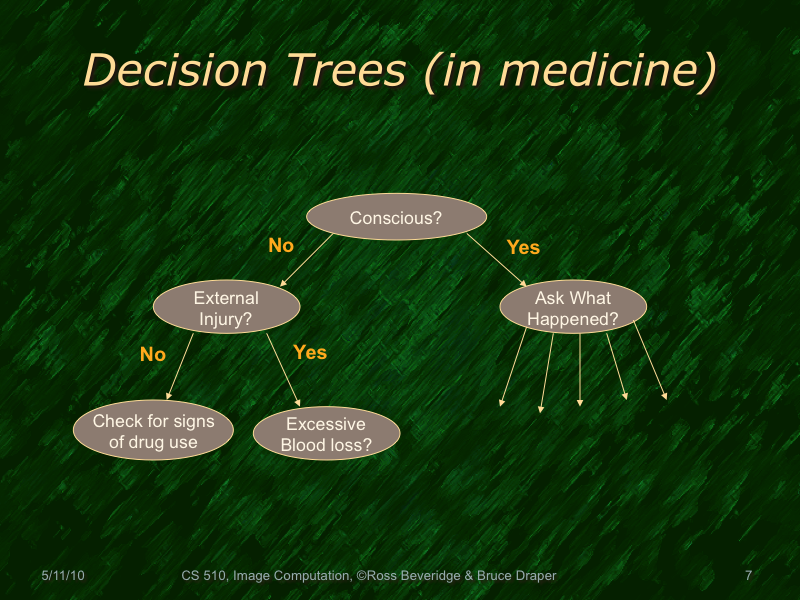 Decision Trees (in medicine)

Conscious?

No

Yes

External Injury?

Ask What Happened?

No

Yes

Check for signs of drug use

Excessive Blood loss?

5/11/10

CS 510, Image Computation, ©Ross Beveridge & Bruce Draper

7